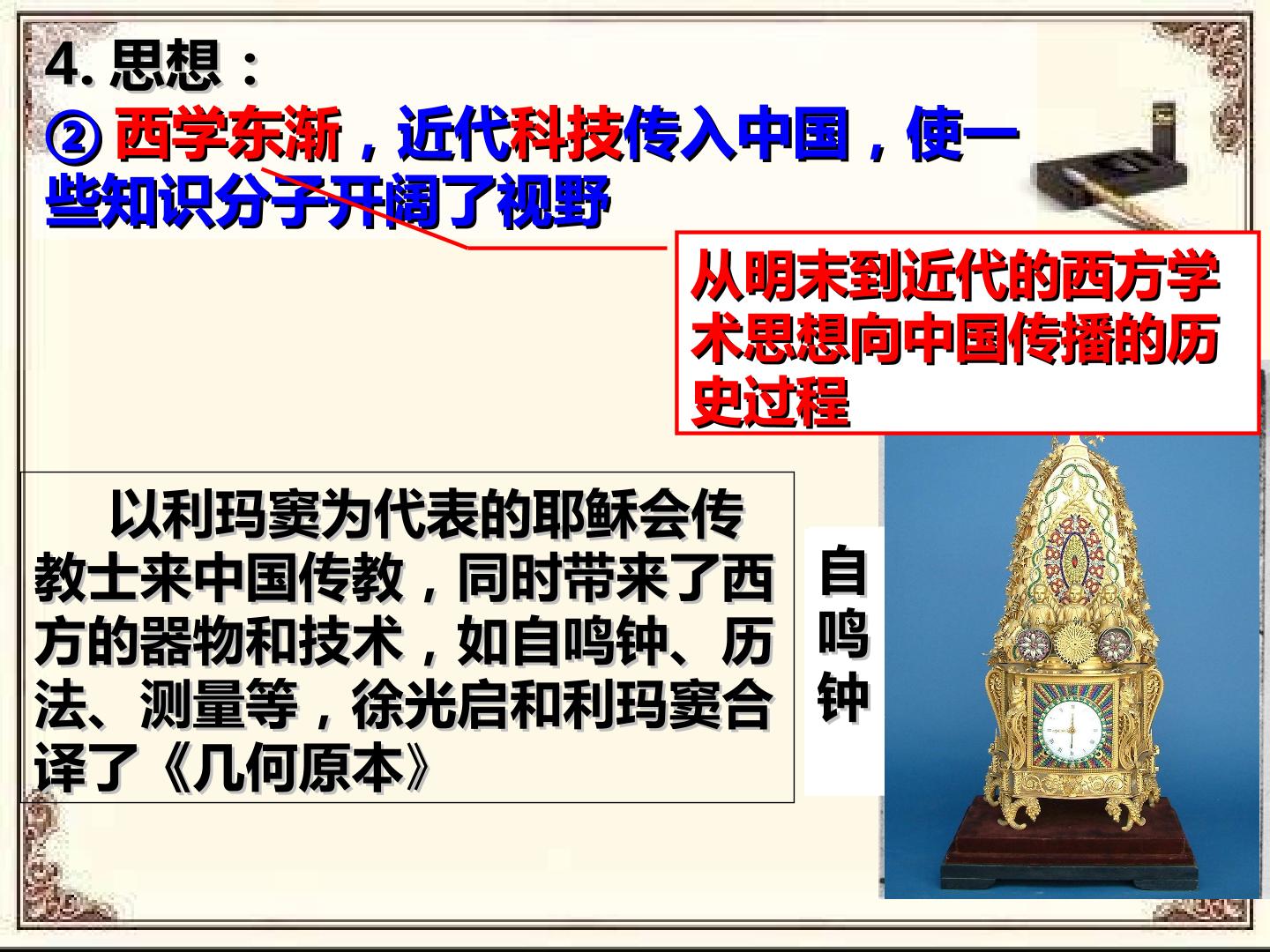 4. 思想：

② 西学东渐，近代科技传入中国，使一些知识分子开阔了视野

从明末到近代的西方学术思想向中国传播的历史过程

以利玛窦为代表的耶稣会传教士来中国传教，同时带来了西方的器物和技术，如自鸣钟、历法、测量等，徐光启和利玛窦合译了《几何原本》

自鸣钟